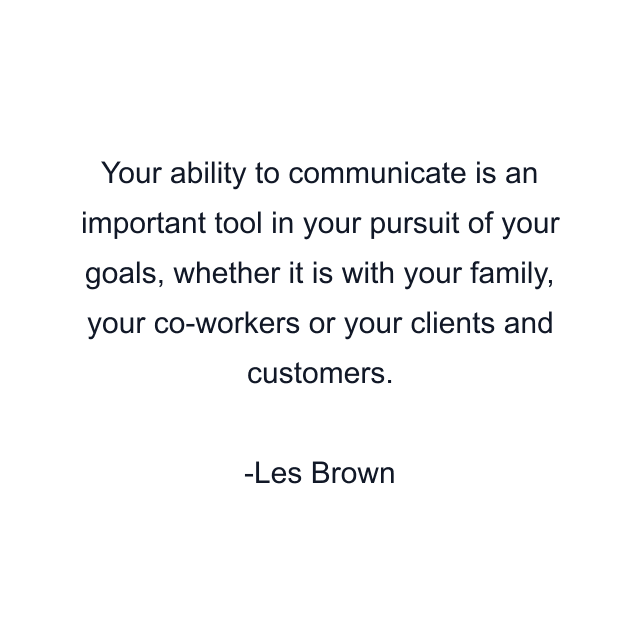 Your ability to communicate is an important tool in your pursuit of your goals, whether it is with your family, your co-workers or your clients and customers.

-Les Brown